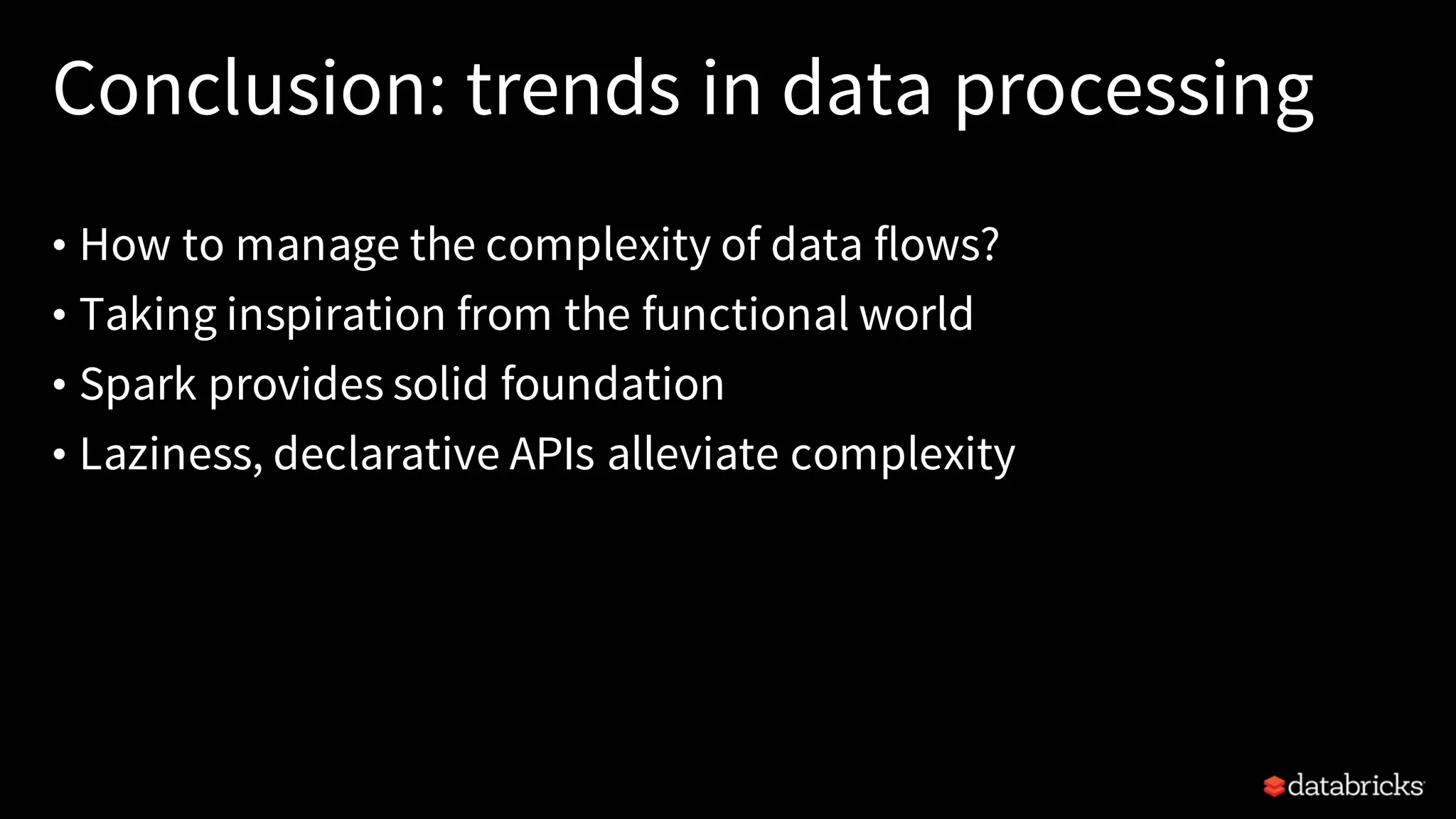 Conclusion: trends in data processing

• How to manage the complexity of data flows?
• Taking inspiration from the functional world
• Spark provides solid foundation
• Laziness, declarative APIs alleviate complexity

databricks